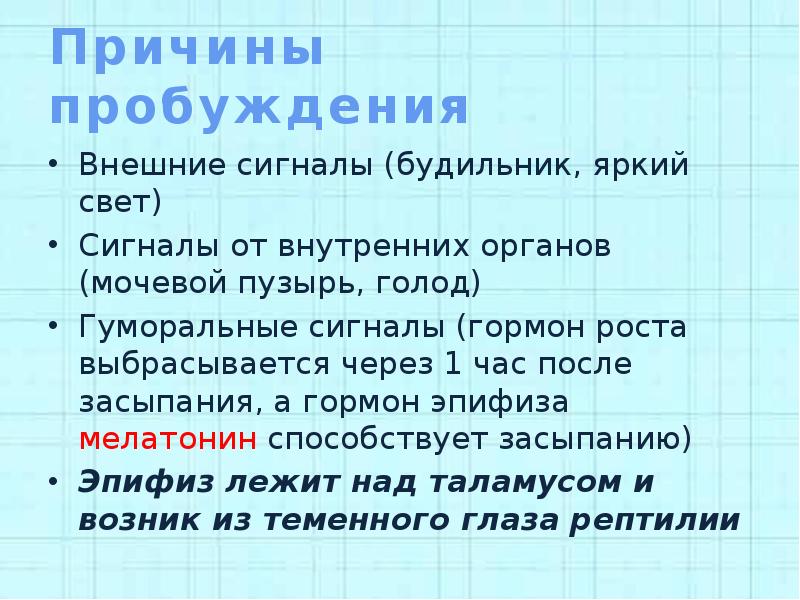 Причины пробуждения

• Внешние сигналы (будильник, яркий свет)
• Сигналы от внутренних органов (мочевой пузырь, голод)
• Гуморальные сигналы (гормон роста выбрасывается через 1 час после засыпания, а гормон эпифиза мелатонин способствует засыпанию)
• Эпифиз лежит над таламусом и возник из теменного глаза рептилии